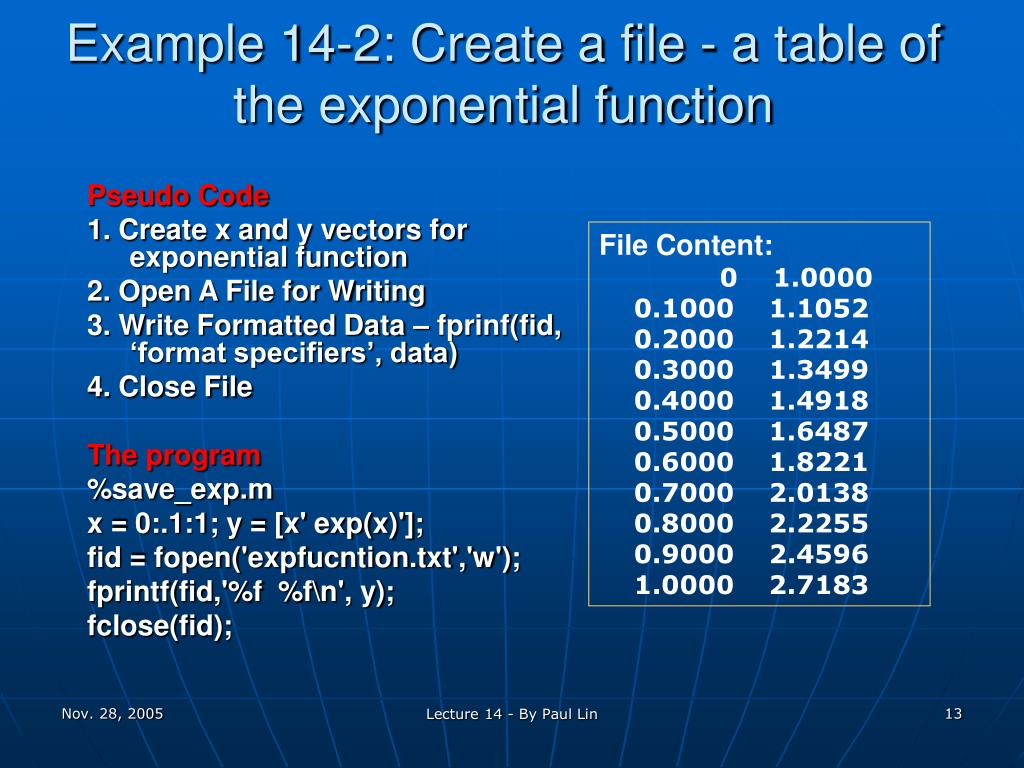 Example 14-2: Create a file - a table of the exponential function

Pseudo Code
1. Create x and y vectors for exponential function
2. Open A File for Writing
3. Write Formatted Data – fprinf(fid, ‘format specifiers’, data)
4. Close File

The program
%save_exp.m
x = 0:.1:1; y = [x' exp(x)'];
fid = fopen('expfucntion.txt','w');
fprintf(fid,'%f  %f\n', y);
fclose(fid);

File Content:
0    1.0000
0.1000   1.1052
0.2000   1.2214
0.3000   1.3499
0.4000   1.4918
0.5000   1.6487
0.6000   1.8221
0.7000   2.0138
0.8000   2.2255
0.9000   2.4596
1.0000   2.7183

Nov. 28, 2005

Lecture 14 - By Paul Lin

13